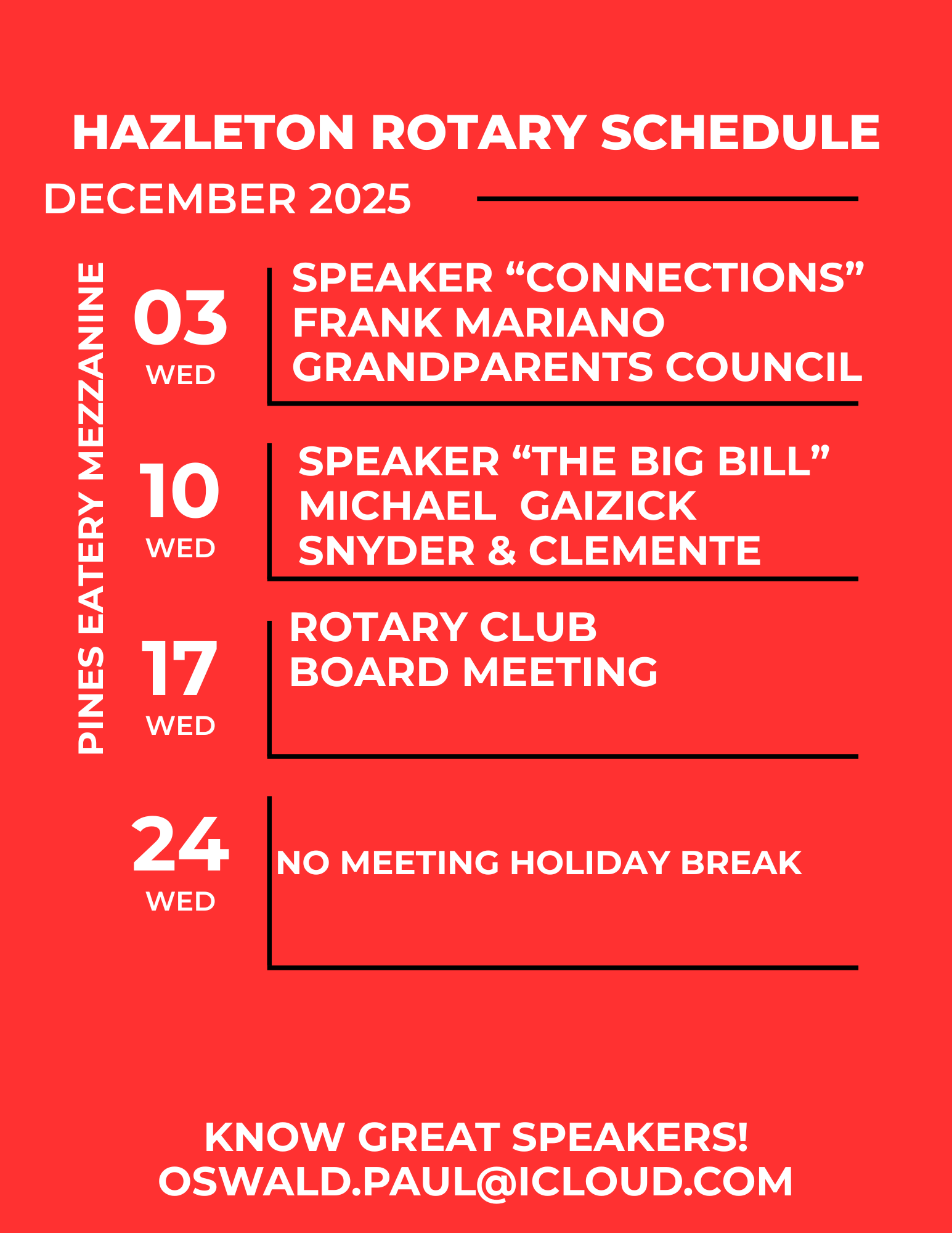 HAZLETON ROTARY SCHEDULE

DECEMBER 2025

PINES EATERY MEZZANINE

03
WED

SPEAKER “CONNECTIONS”
FRANK MARIANO
GRANDPARENTS COUNCIL

10
WED

SPEAKER “THE BIG BILL”
MICHAEL GAIZICK
SNYDER & CLEMENTE

17
WED

ROTARY CLUB
BOARD MEETING

24
WED

NO MEETING HOLIDAY BREAK

KNOW GREAT SPEAKERS!
OSWALD.PAUL@ICLOUD.COM